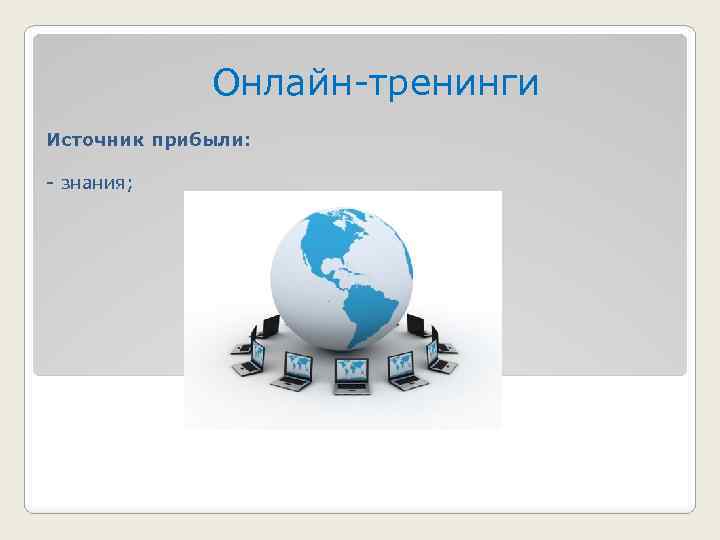 Онлайн-тренинги

Источник прибыли:

- знания;